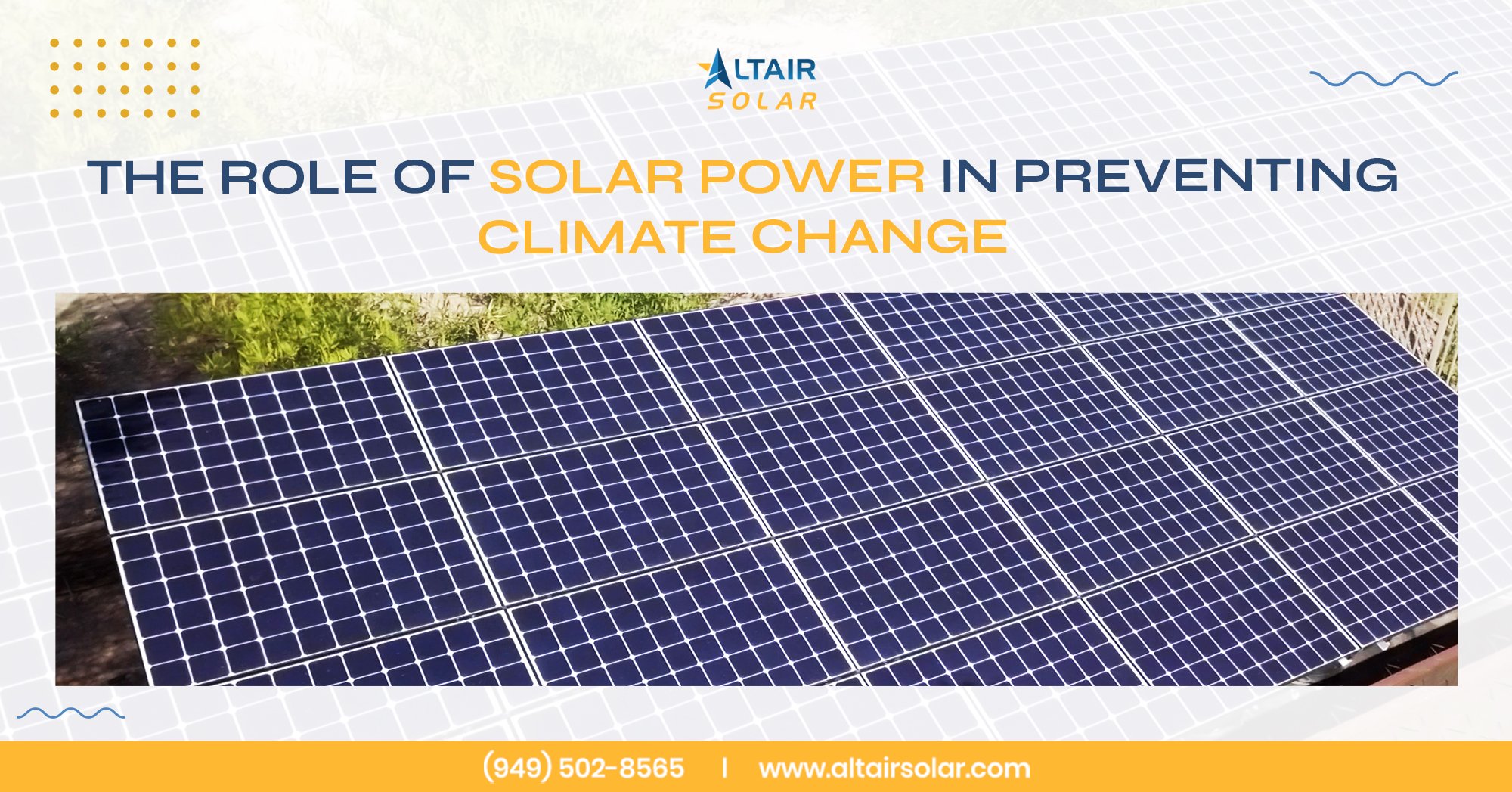 ALTAIR
SOLAR

THE ROLE OF SOLAR POWER IN PREVENTING CLIMATE CHANGE

(949) 502-8565 | www.altairsolar.com